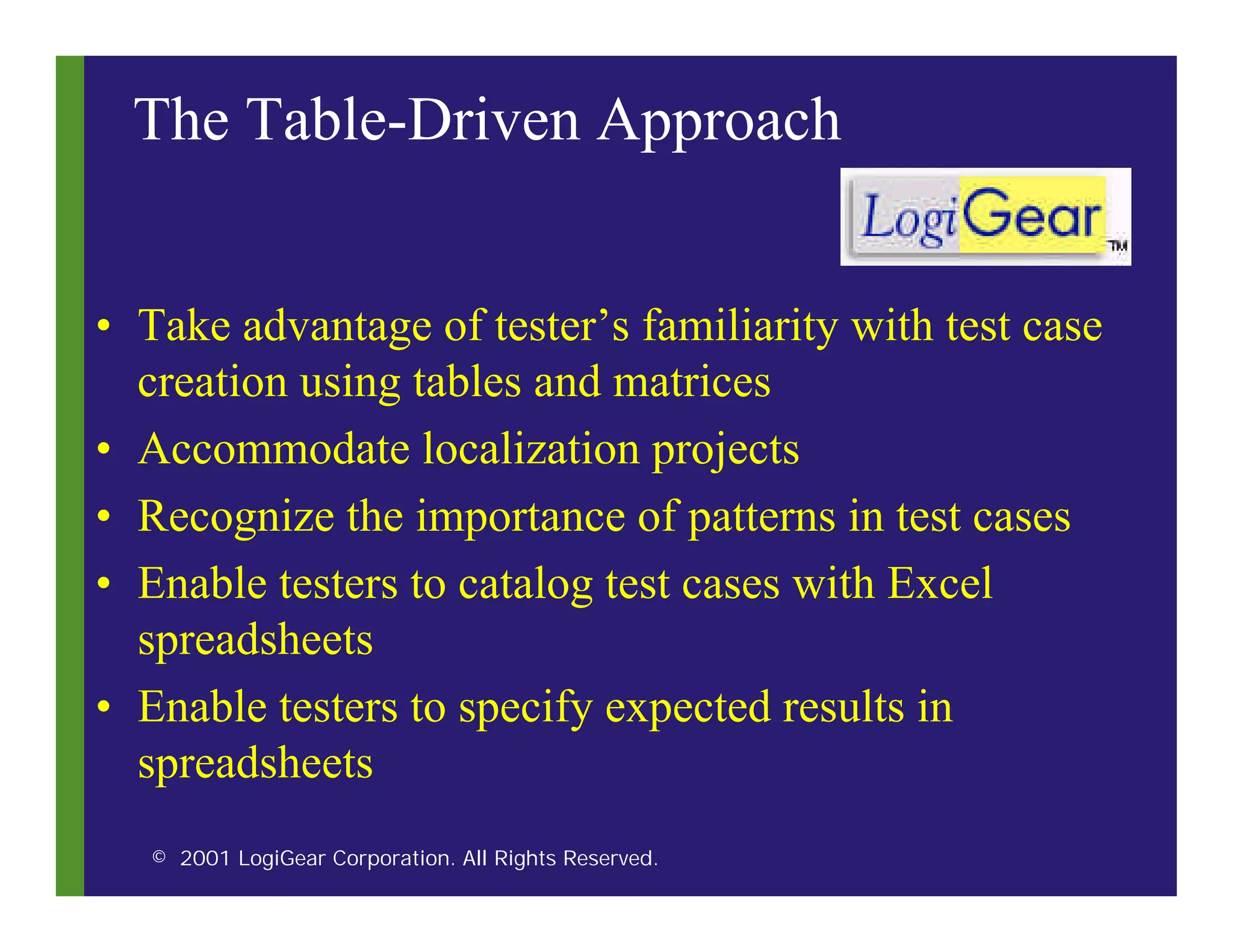 The Table-Driven Approach

LogiGear TM

• Take advantage of tester’s familiarity with test case creation using tables and matrices
• Accommodate localization projects
• Recognize the importance of patterns in test cases
• Enable testers to catalog test cases with Excel spreadsheets
• Enable testers to specify expected results in spreadsheets

© 2001 LogiGear Corporation. All Rights Reserved.